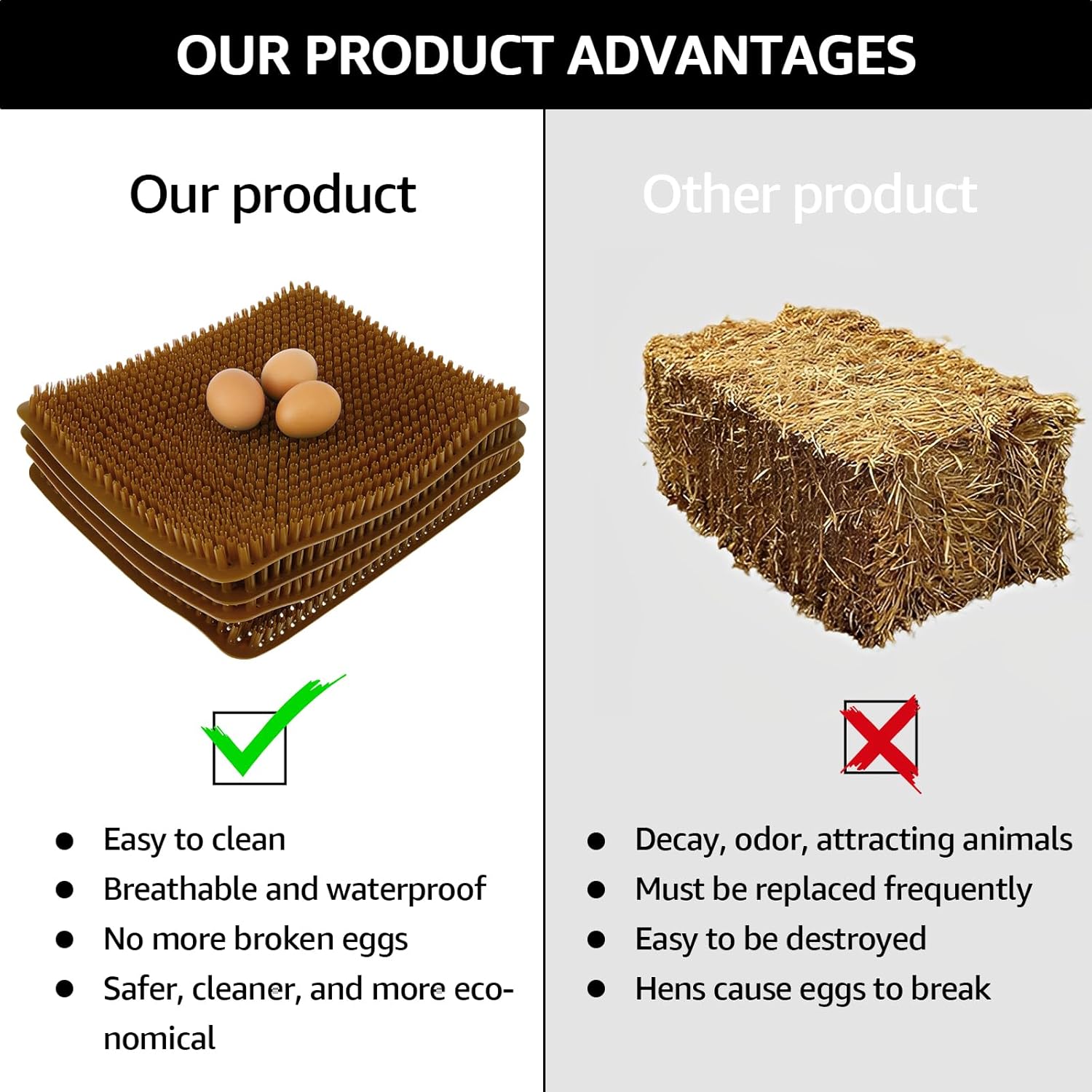 OUR PRODUCT ADVANTAGES

Our product

- Easy to clean
- Breathable and waterproof
- No more broken eggs
- Safer, cleaner, and more economical

Other product

- Decay, odor, attracting animals
- Must be replaced frequently
- Easy to be destroyed
- Hens cause eggs to break